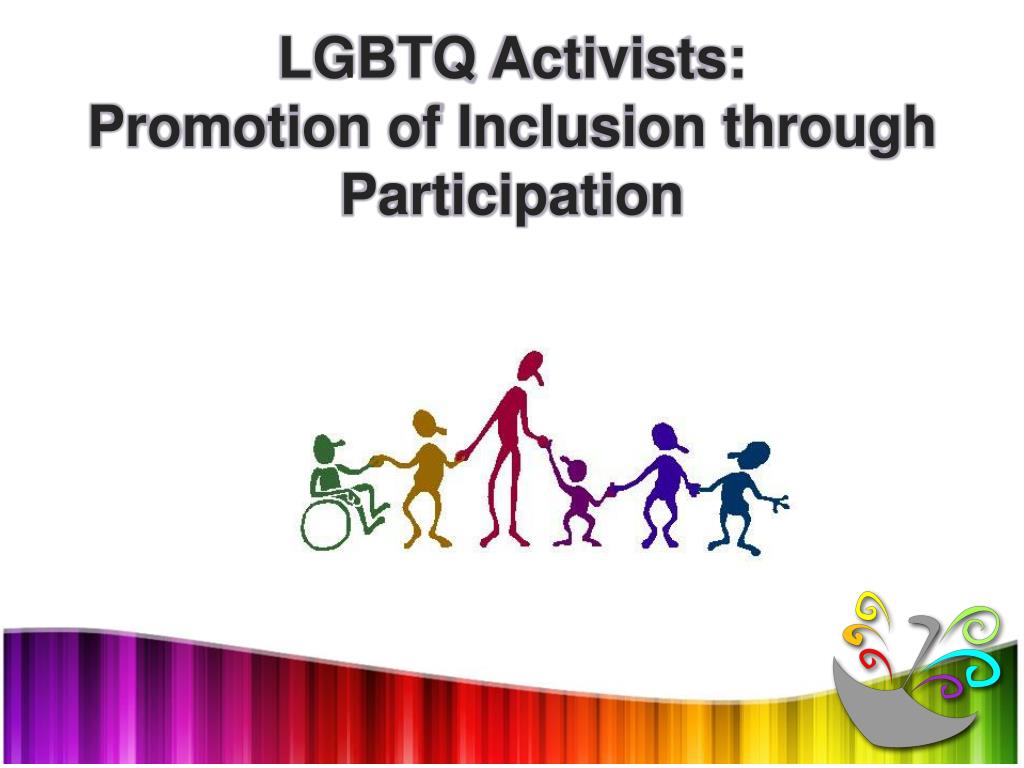 LGBTQ Activists:
Promotion of Inclusion through Participation